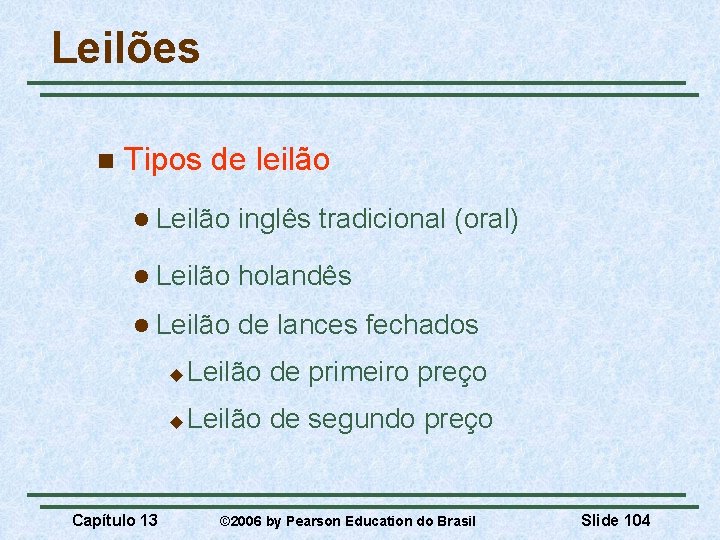 Leilões

Tipos de leilão

Leilão inglês tradicional (oral)

Leilão holandês

Leilão de lances fechados

Leilão de primeiro preço

Leilão de segundo preço

Capítulo 13 ©2006 by Pearson Education do Brasil Slide 104